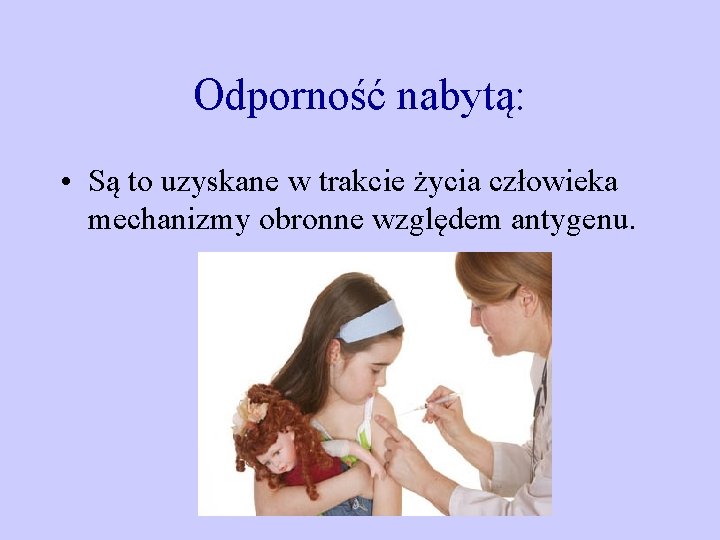 Odporność nabytą:

• Są to uzyskane w trakcie życia człowieka mechanizmy obronne względem antygenu.